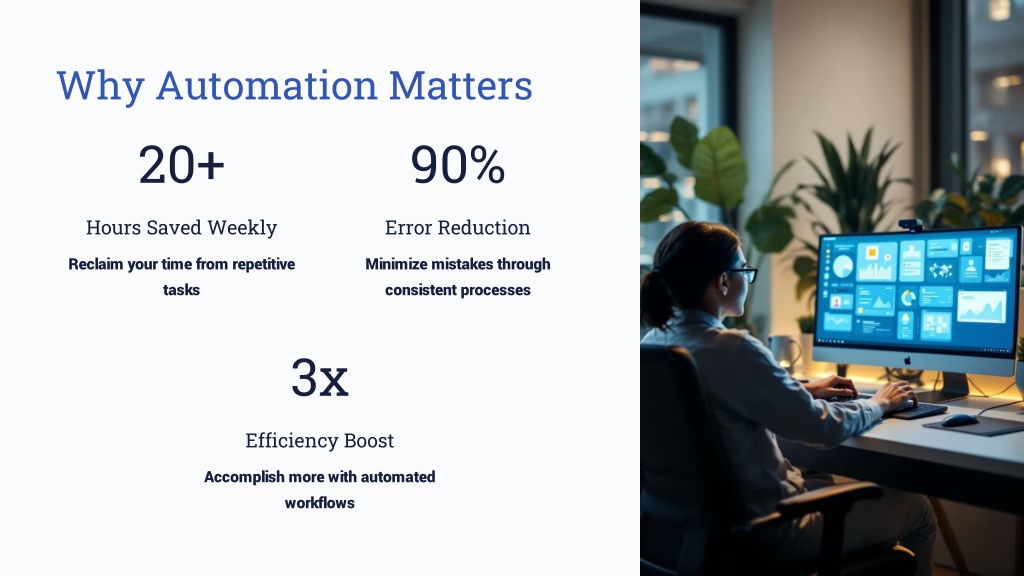 Why Automation Matters

20+

Hours Saved Weekly

Reclaim your time from repetitive tasks

90%

Error Reduction

Minimize mistakes through consistent processes

3x

Efficiency Boost

Accomplish more with automated workflows